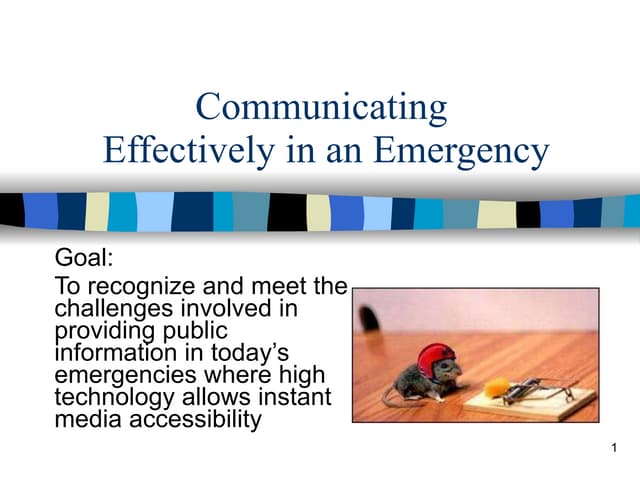 Communicating Effectively in an Emergency

Goal:

To recognize and meet the challenges involved in providing public information in today's emergencies where high technology allows instant media accessibility

1